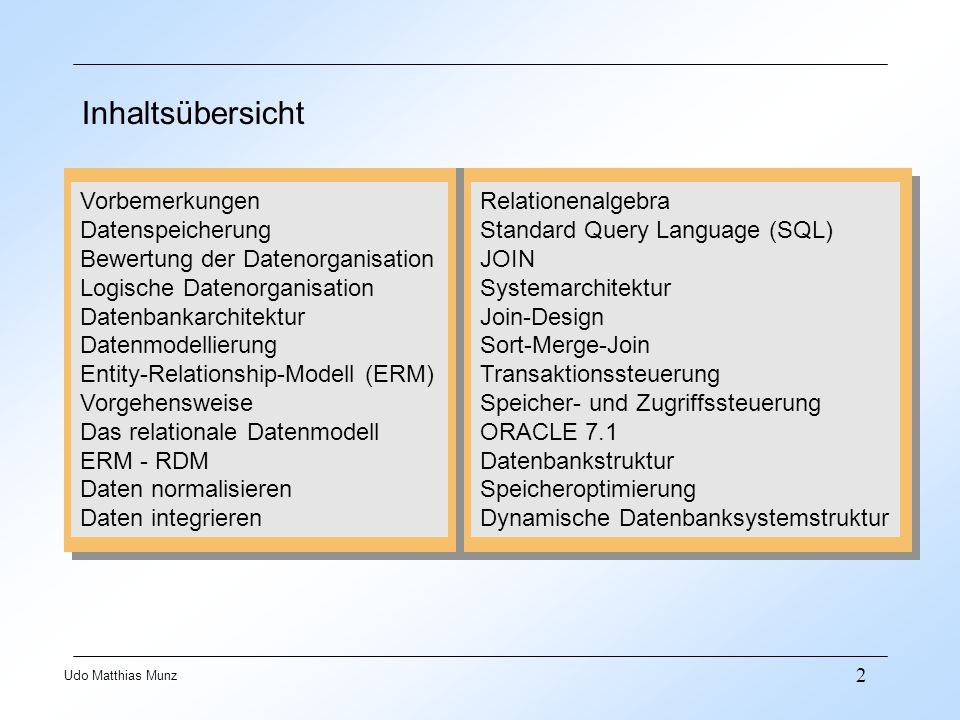 Inhaltsübersicht

Vorbemerkungen
Datenspeicherung
Bewertung der Datenorganisation
Logische Datenorganisation
Datenbankarchitektur
Datenmodellierung
Entity-Relationship-Modell (ERM)
Vorgehensweise
Das relationale Datenmodell
ERM - RDM
Daten normalisieren
Daten integrieren

Relationenalgebra
Standard Query Language (SQL)
JOIN
Systemarchitektur
Join-Design
Sort-Merge-Join
Transaktionssteuerung
Speicher- und Zugriffssteuerung
ORACLE 7.1
Datenbankstruktur
Speicheroptimierung
Dynamische Datenbanksystemstruktur

Udo Matthias Munz

2